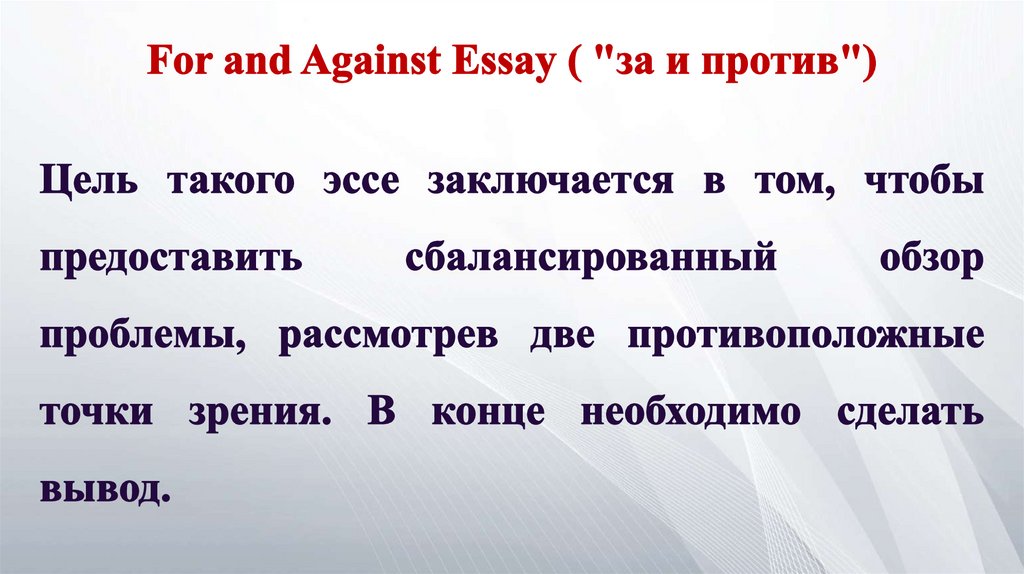 For and Against Essay ( "за и против")

Цель такого эссе заключается в том, чтобы предоставить сбалансированный обзор проблемы, рассмотрев две противоположные точки зрения. В конце необходимо сделать вывод.